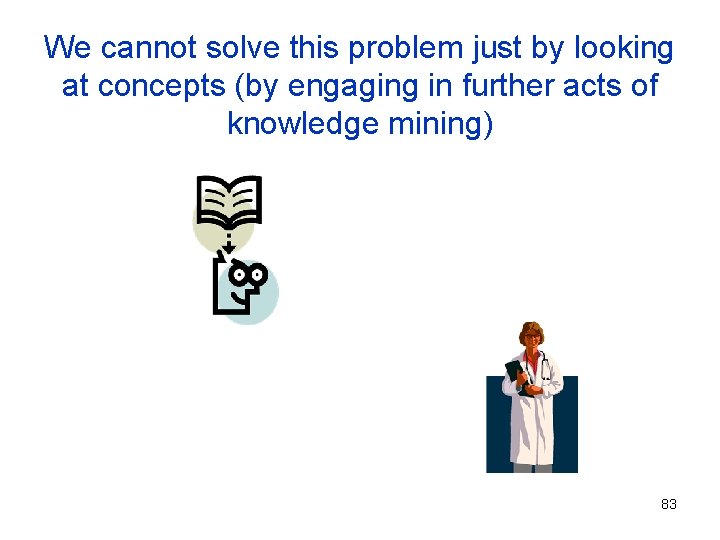 We cannot solve this problem just by looking at concepts (by engaging in further acts of knowledge mining)

83